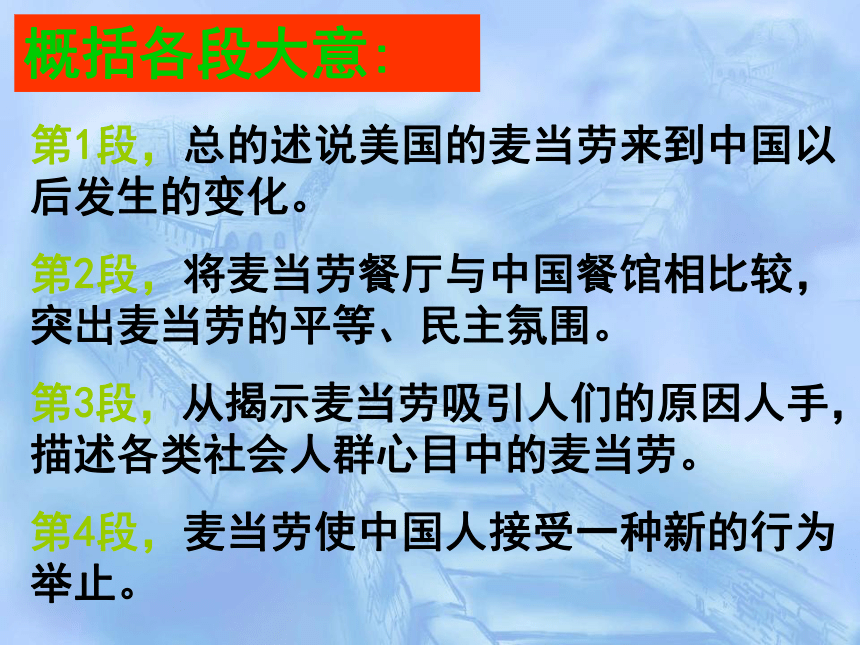 概括各段大意：

第1段，总的述说美国的麦当劳来到中国以后发生的变化。

第2段，将麦当劳餐厅与中国餐馆相比较，突出麦当劳的平等、民主氛围。

第3段，从揭示麦当劳吸引人们的原因人手，描述各类社会人群心目中的麦当劳。

第4段，麦当劳使中国人接受一种新的行为举止。